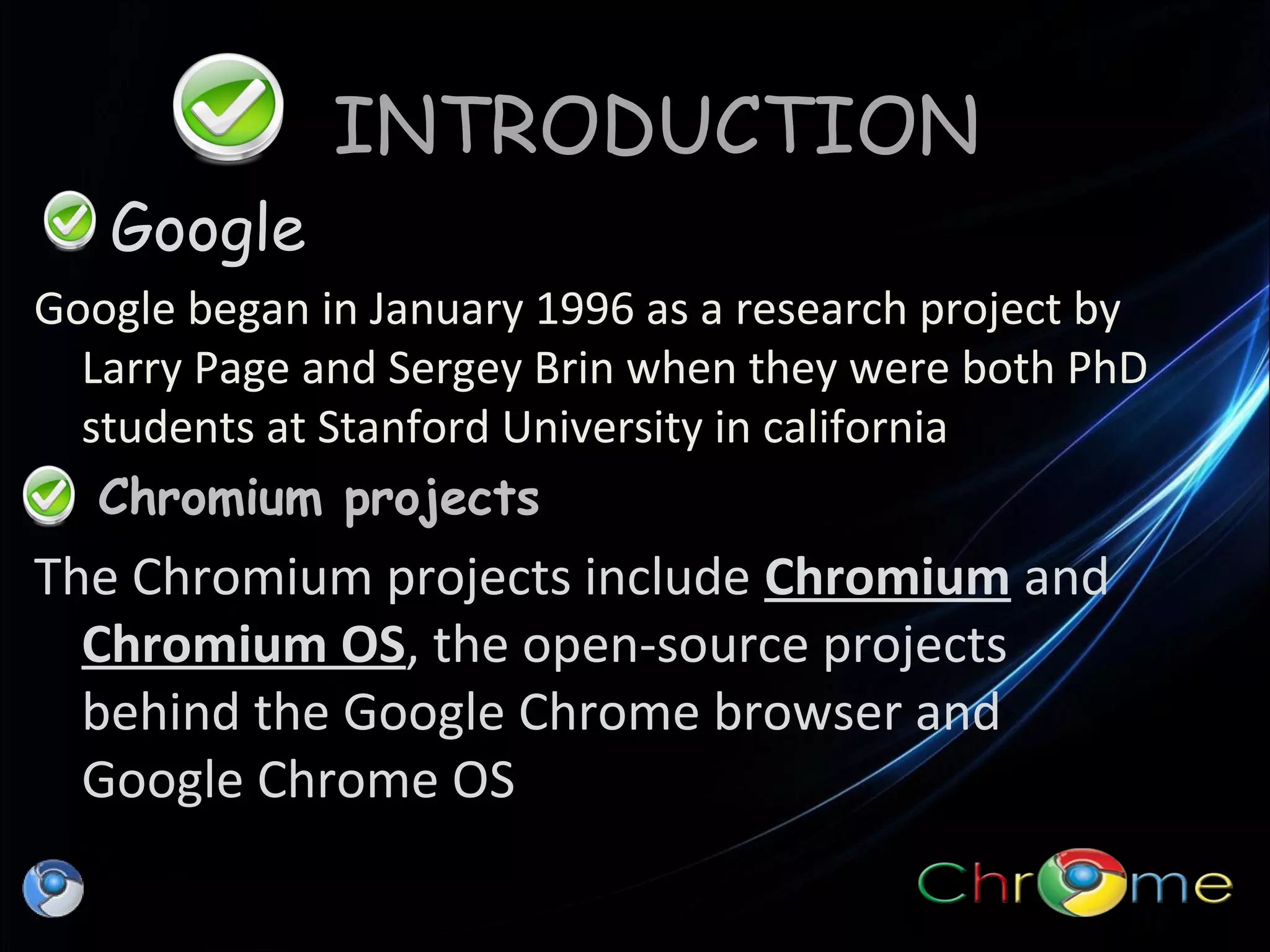 INTRODUCTION

Google

Google began in January 1996 as a research project by Larry Page and Sergey Brin when they were both PhD students at Stanford University in california

Chromium projects

The Chromium projects include Chromium and Chromium OS, the open-source projects behind the Google Chrome browser and Google Chrome OS

Chrome